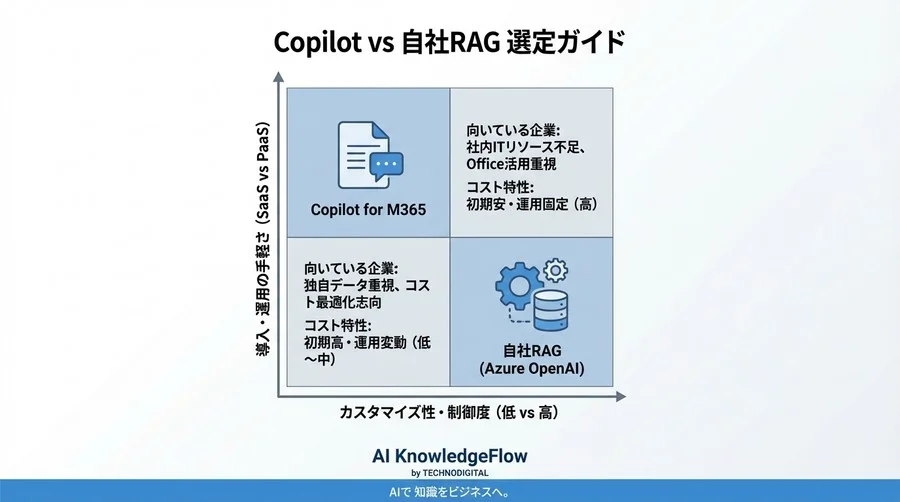 Copilot vs 自社RAG 選定ガイド

導入・運用の手軽さ（SaaS vs PaaS）

Copilot for M365

向いている企業:
社内ITリソース不足、Office活用重視

コスト特性:
初期安・運用固定（高）

向いている企業:
独自データ重視、コスト最適化志向

コスト特性:
初期高・運用変動（低〜中）

自社RAG
(Azure OpenAI)

カスタマイズ性・制御度（低 vs 高）

AI KnowledgeFlow
by TECHNODIGITAL

AIで 知識をビジネスへ。